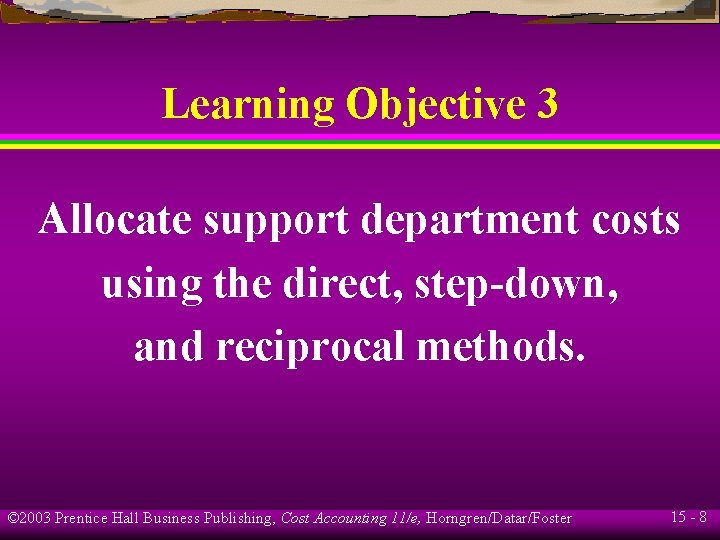 Learning Objective 3

Allocate support department costs using the direct, step-down, and reciprocal methods.

©2003 Prentice Hall Business Publishing, Cost Accounting 11/e, Horngren/Datar/Foster

15 - 8